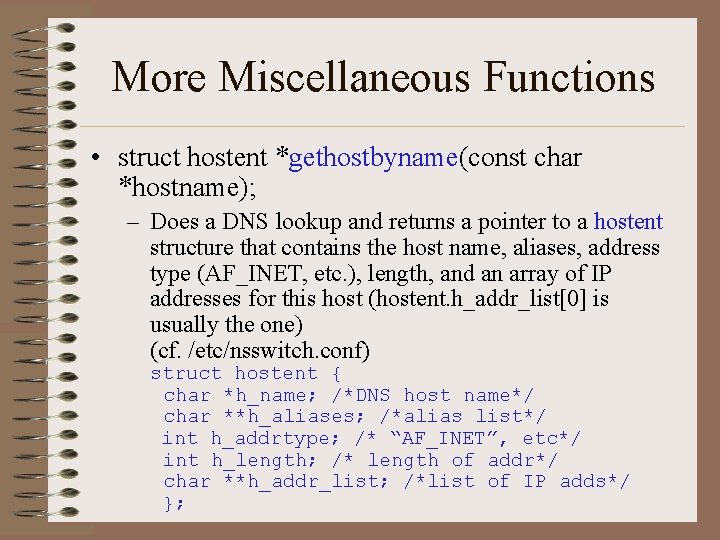 More Miscellaneous Functions

• struct hostent *gethostbyname(const char *hostname);

– Does a DNS lookup and returns a pointer to a hostent structure that contains the host name, aliases, address type (AF_INET, etc.), length, and an array of IP addresses for this host (hostent.h_addr_list[0] is usually the one)
(cf. /etc/nsswitch.conf)
struct hostent {
char *h_name; /*DNS host name*/
char **h_aliases; /*alias list*/
int h_addrtype; /* “AF_INET”, etc*/
int h_length; /* length of addr*/
char **h_addr_list; /*list of IP adds*/
};